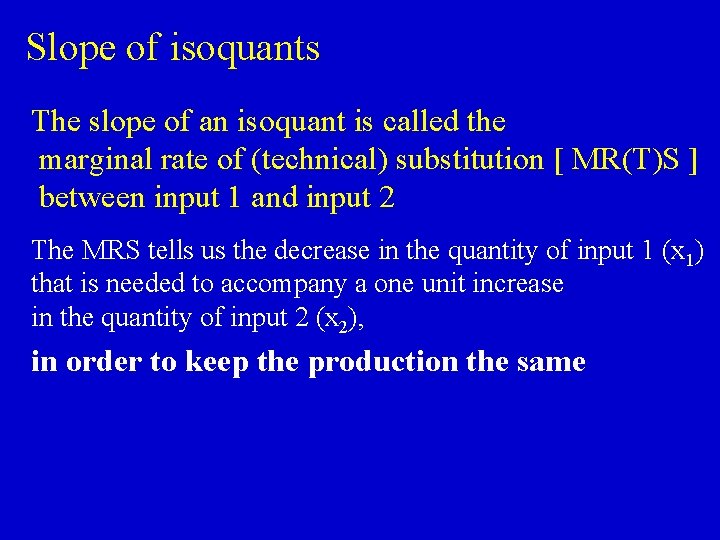 Slope of isoquants

The slope of an isoquant is called the marginal rate of (technical) substitution [ MR(T)S ] between input 1 and input 2

The MRS tells us the decrease in the quantity of input 1 ($x_1$) that is needed to accompany a one unit increase in the quantity of input 2 ($x_2$),

in order to keep the production the same